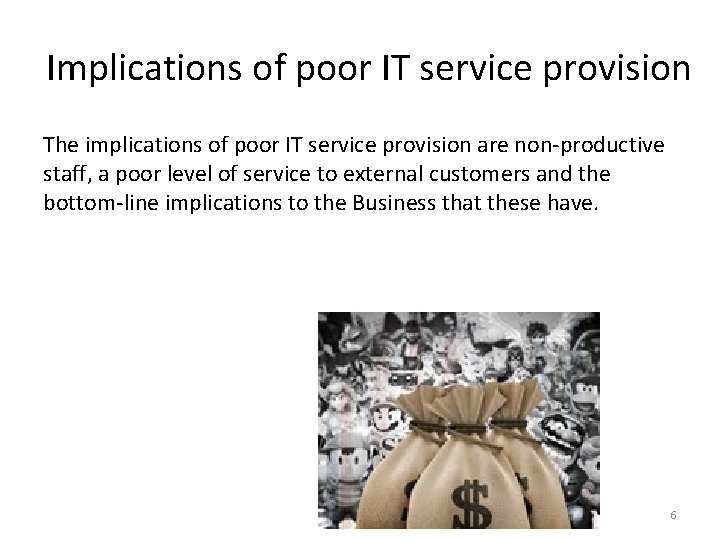 Implications of poor IT service provision

The implications of poor IT service provision are non-productive staff, a poor level of service to external customers and the bottom-line implications to the Business that these have.

$

6